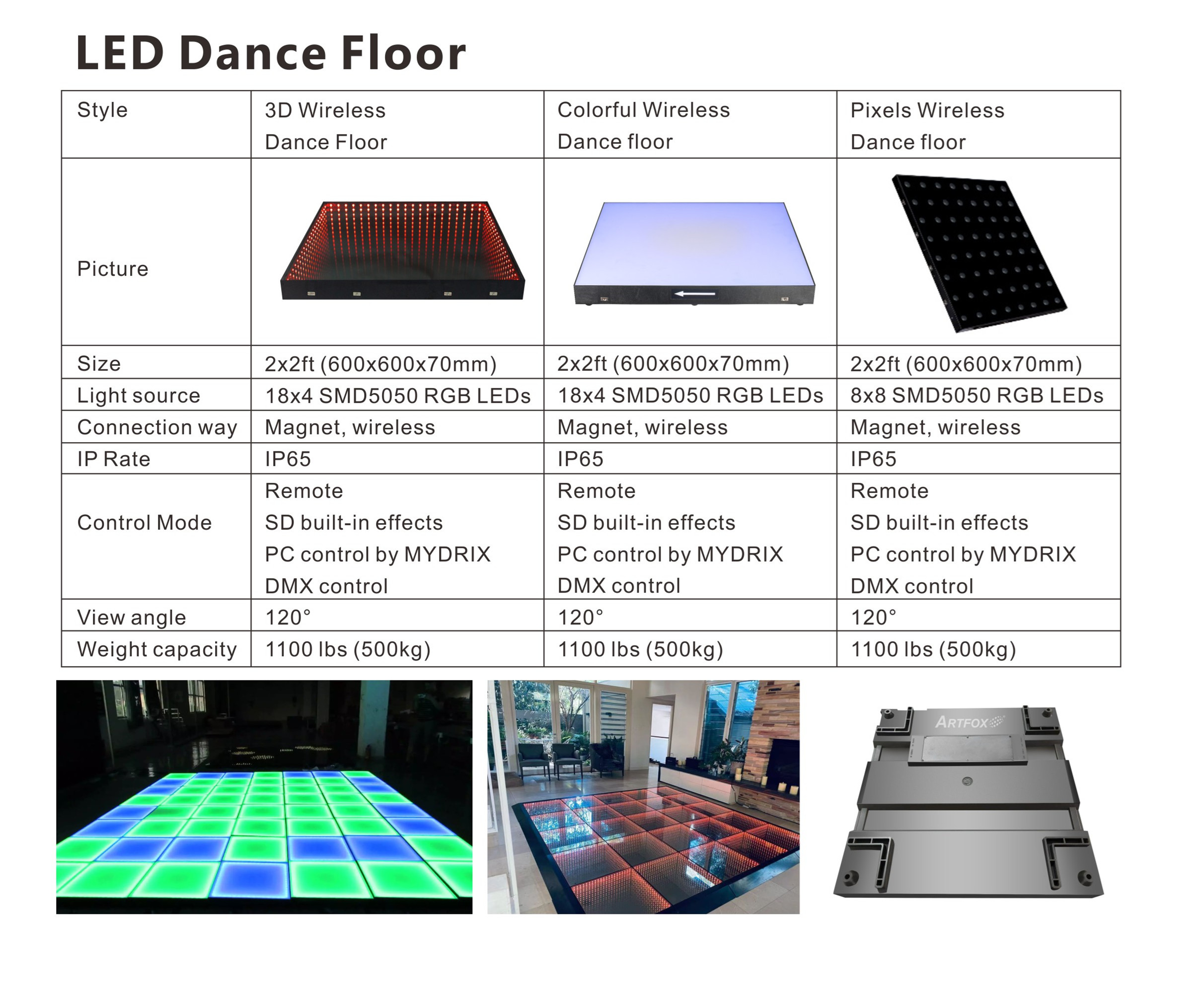 LED Dance Floor

| Style | 3D Wireless Dance Floor | Colorful Wireless Dance floor | Pixels Wireless Dance floor |
|---|---|---|---|
| Picture | | | |
| Size | 2x2ft (600x600x70mm) | 2x2ft (600x600x70mm) | 2x2ft (600x600x70mm) |
| Light source | 18x4 SMD5050 RGB LEDs | 18x4 SMD5050 RGB LEDs | 8x8 SMD5050 RGB LEDs |
| Connection way | Magnet, wireless | Magnet, wireless | Magnet, wireless |
| IP Rate | IP65 | IP65 | IP65 |
| Control Mode | Remote SD built-in effects PC control by MYDRIX DMX control | Remote SD built-in effects PC control by MYDRIX DMX control | Remote SD built-in effects PC control by MYDRIX DMX control |
| View angle | 120° | 120° | 120° |
| Weight capacity | 1100 lbs (500kg) | 1100 lbs (500kg) | 1100 lbs (500kg) |

ARTFOX